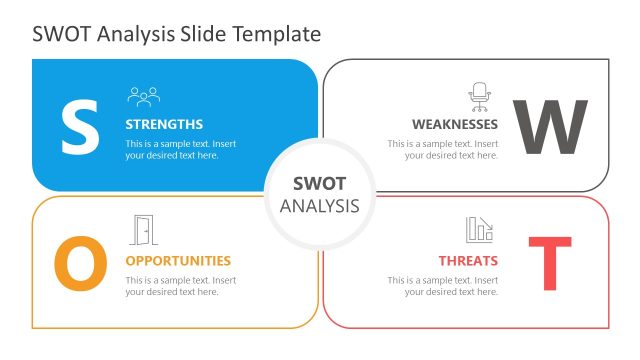 SWOT Analysis Slide Template

S

STRENGTHS

This is a sample text. Insert your desired text here.

WEAKNESSES

This is a sample text. Insert your desired text here.

W

SWOT
ANALYSIS

O

OPPORTUNITIES

This is a sample text. Insert your desired text here.

THREATS

This is a sample text. Insert your desired text here.

T